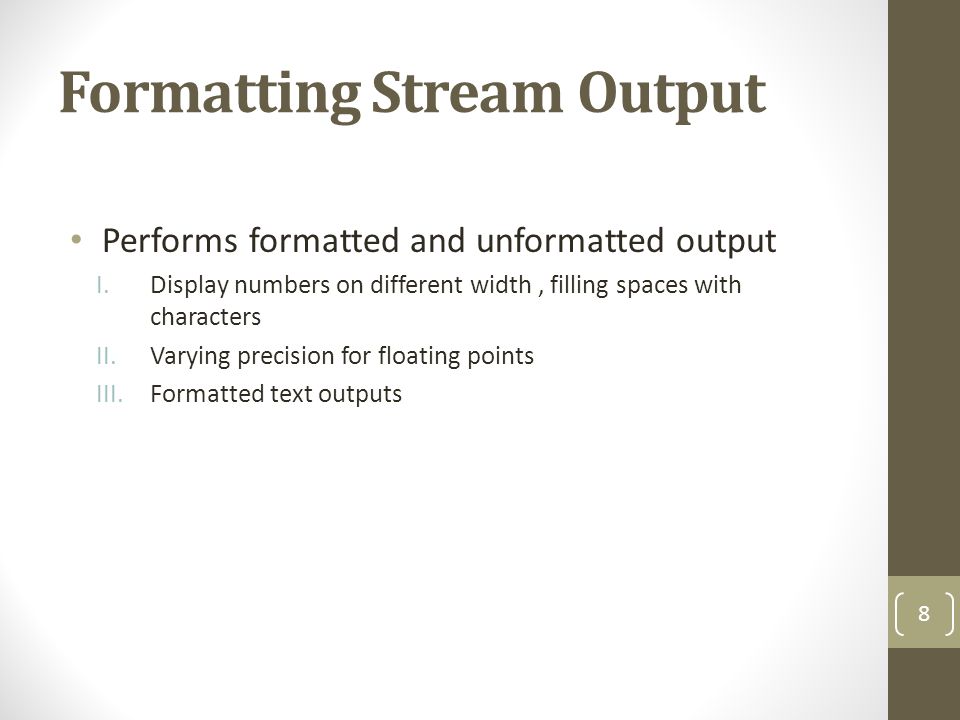 Formatting Stream Output

• Performs formatted and unformatted output

I. Display numbers on different width , filling spaces with characters

II. Varying precision for floating points

III. Formatted text outputs

8